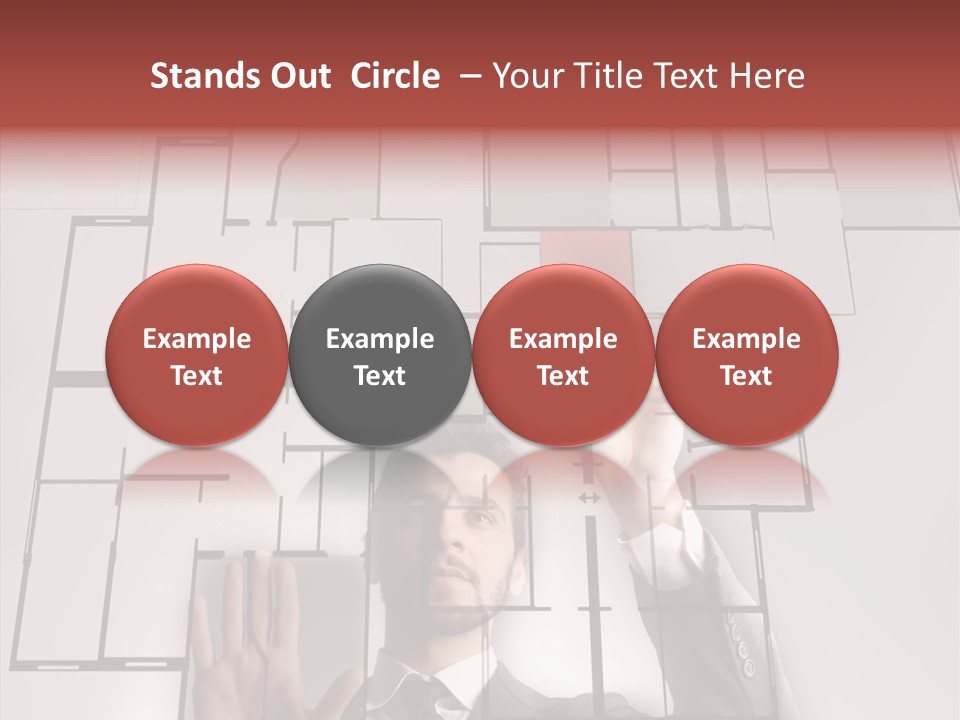 Stands Out Circle – Your Title Text Here

Example Text

Example Text

Example Text

Example Text